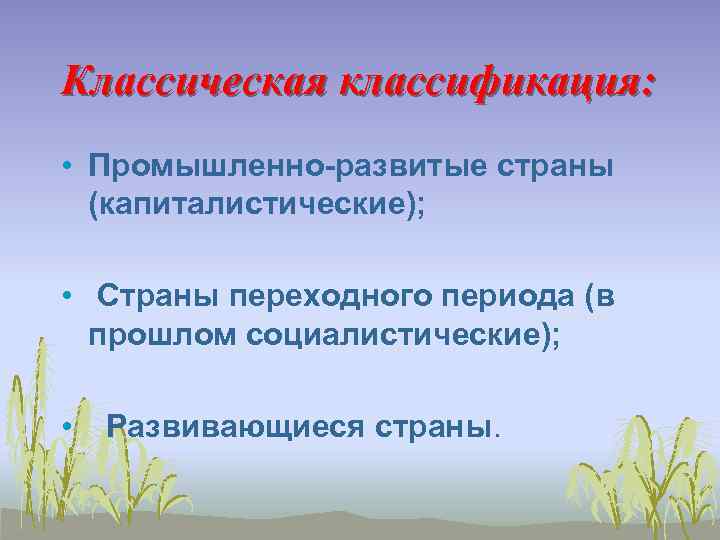 Классическая классификация:

• Промышленно-развитые страны (капиталистические);

• Страны переходного периода (в прошлом социалистические);

• Развивающиеся страны.